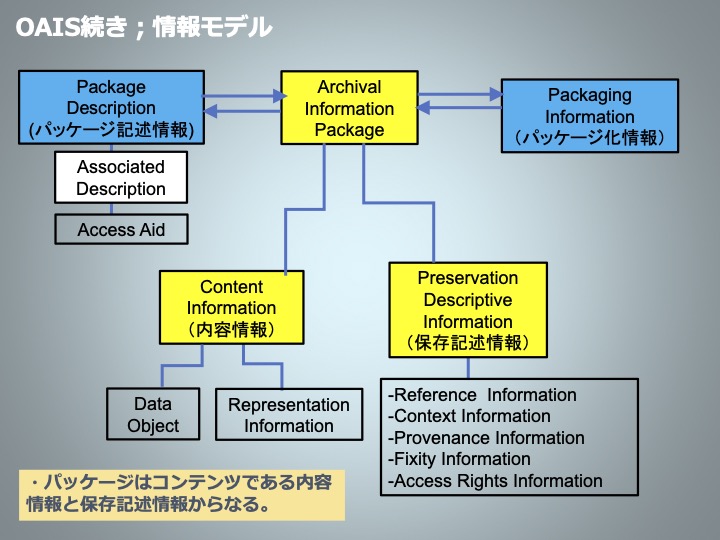 OAIS続き；情報モデル

Package Description (パッケージ記述情報)

Archival Information Package

Packaging Information （パッケージ化情報）

Associated Description

Access Aid

Content Information （内容情報）

Preservation Descriptive Information （保存記述情報）

Data Object

Representation Information

-Reference Information
-Context Information
-Provenance Information
-Fixity Information
-Access Rights Information

・パッケージはコンテンツである内容情報と保存記述情報からなる。